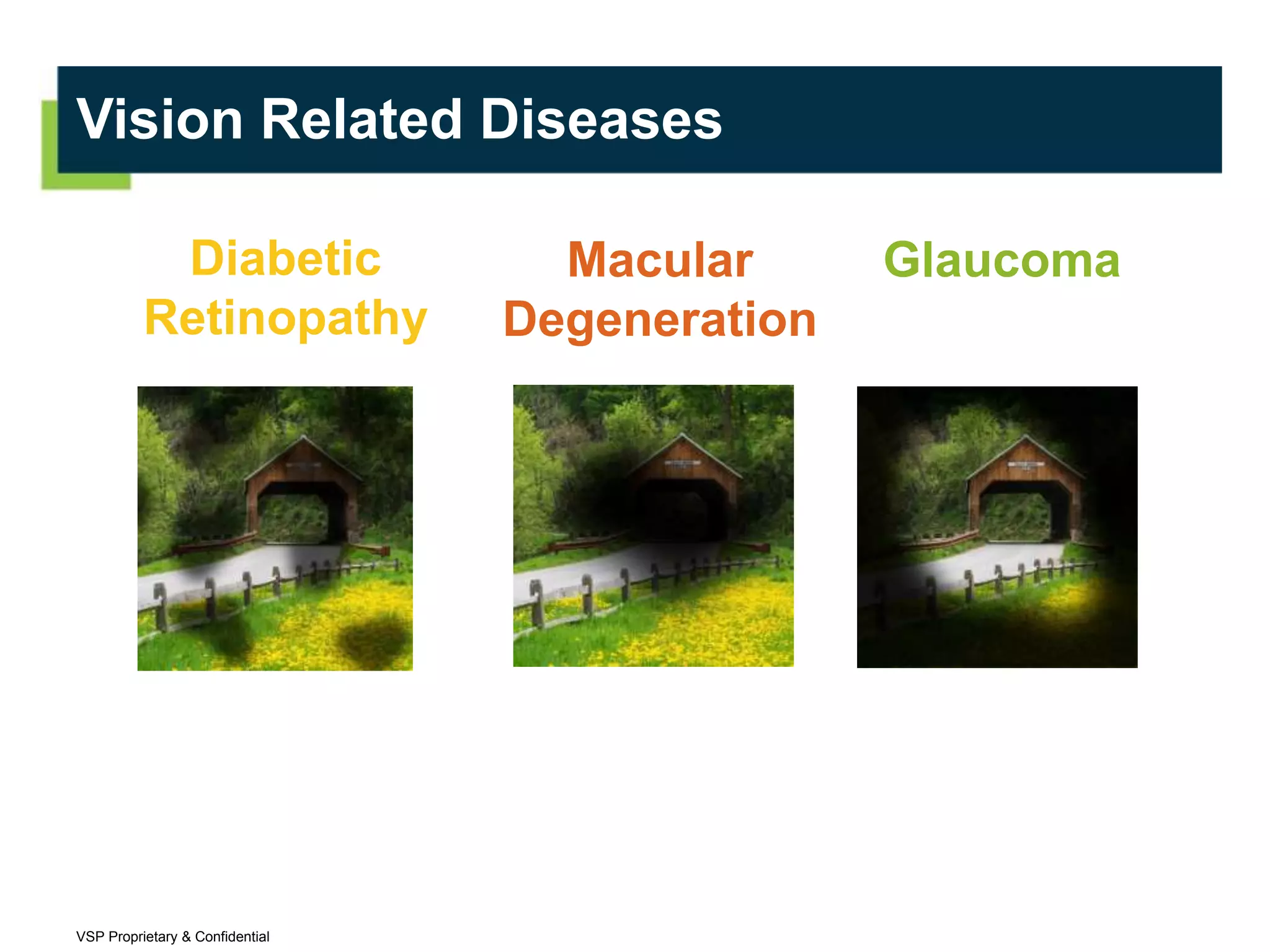 Vision Related Diseases

Diabetic Retinopathy

Macular Degeneration

Glaucoma

VSP Proprietary & Confidential